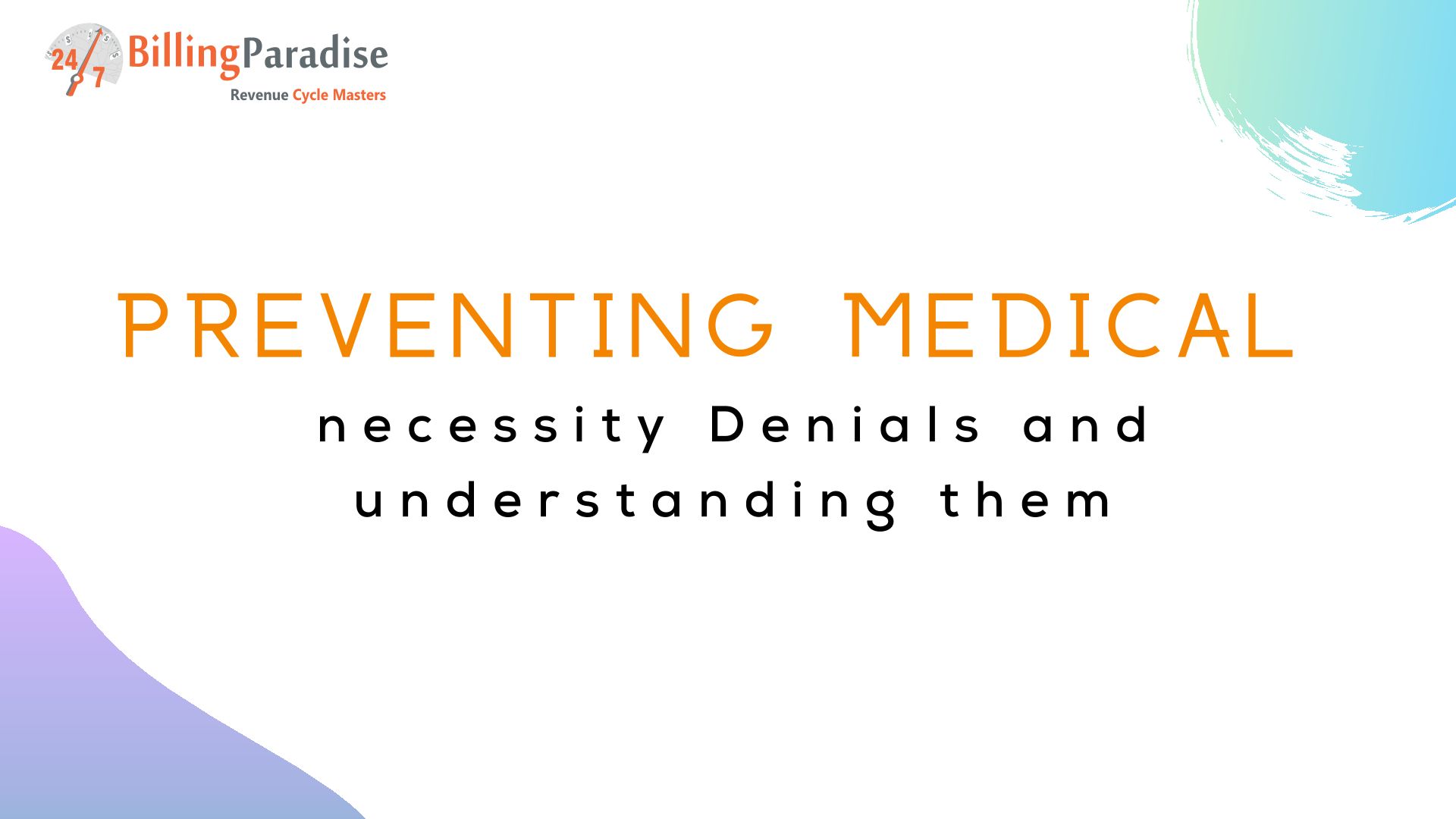 24/7 BillingParadise
Revenue Cycle Masters

PREVENTING MEDICAL
necessity Denials and understanding them